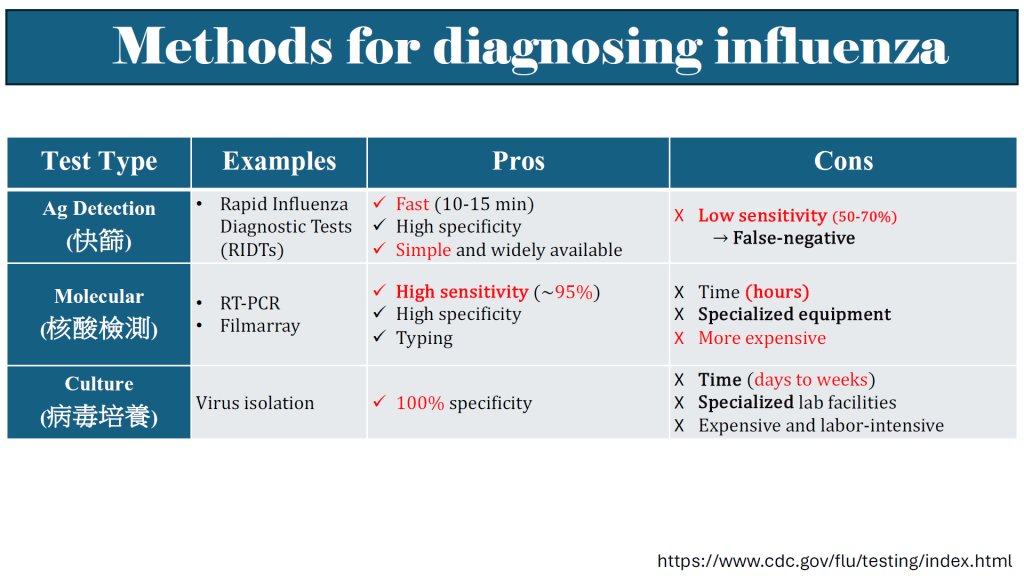 Methods for diagnosing influenza

| Test Type | Examples | Pros | Cons |
|---|---|---|---|
| Ag Detection (快篩) | • Rapid Influenza Diagnostic Tests (RIDTs) | ✓ Fast (10-15 min) ✓ High specificity ✓ Simple and widely available | X Low sensitivity (50-70%) → False-negative |
| Molecular (核酸檢測) | • RT-PCR • Filmarray | ✓ High sensitivity (~95%) ✓ High specificity ✓ Typing | X Time (hours) X Specialized equipment X More expensive |
| Culture (病毒培養) | Virus isolation | ✓ 100% specificity | X Time (days to weeks) X Specialized lab facilities X Expensive and labor-intensive |

https://www.cdc.gov/flu/testing/index.html